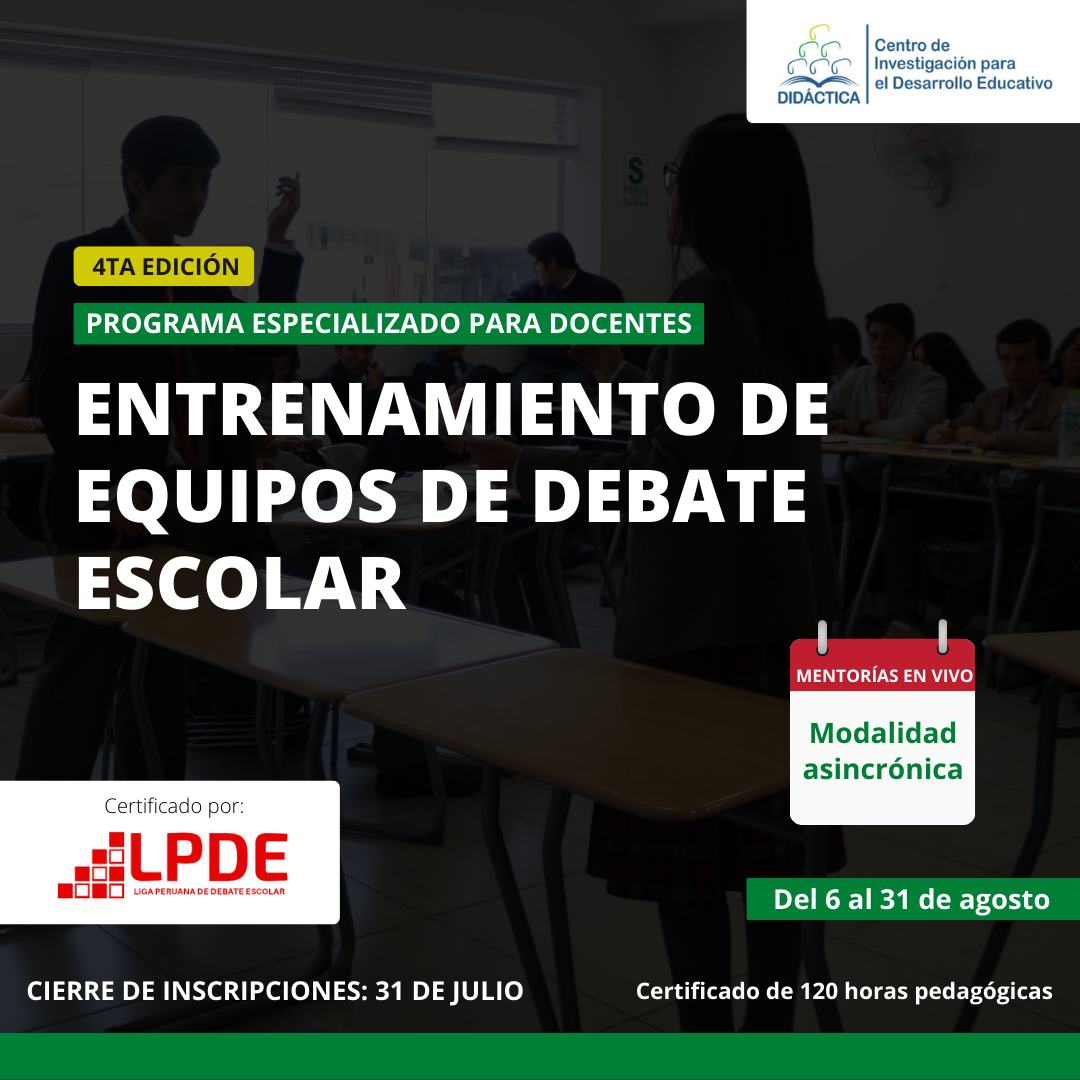 DIDÁCTICA
Centro de Investigación para el Desarrollo Educativo

4TA EDICIÓN

PROGRAMA ESPECIALIZADO PARA DOCENTES

ENTRENAMIENTO DE EQUIPOS DE DEBATE ESCOLAR

MENTORÍAS EN VIVO

Modalidad asincrónica

Certificado por:

LPDE
LIGA PERUANA DE DEBATE ESCOLAR

Del 6 al 31 de agosto

CIERRE DE INSCRIPCIONES: 31 DE JULIO

Certificado de 120 horas pedagógicas